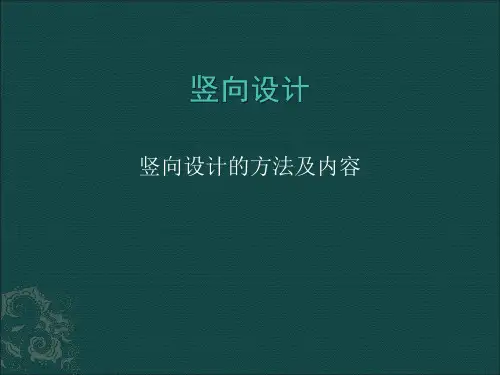 竖向设计

竖向设计的方法及内容